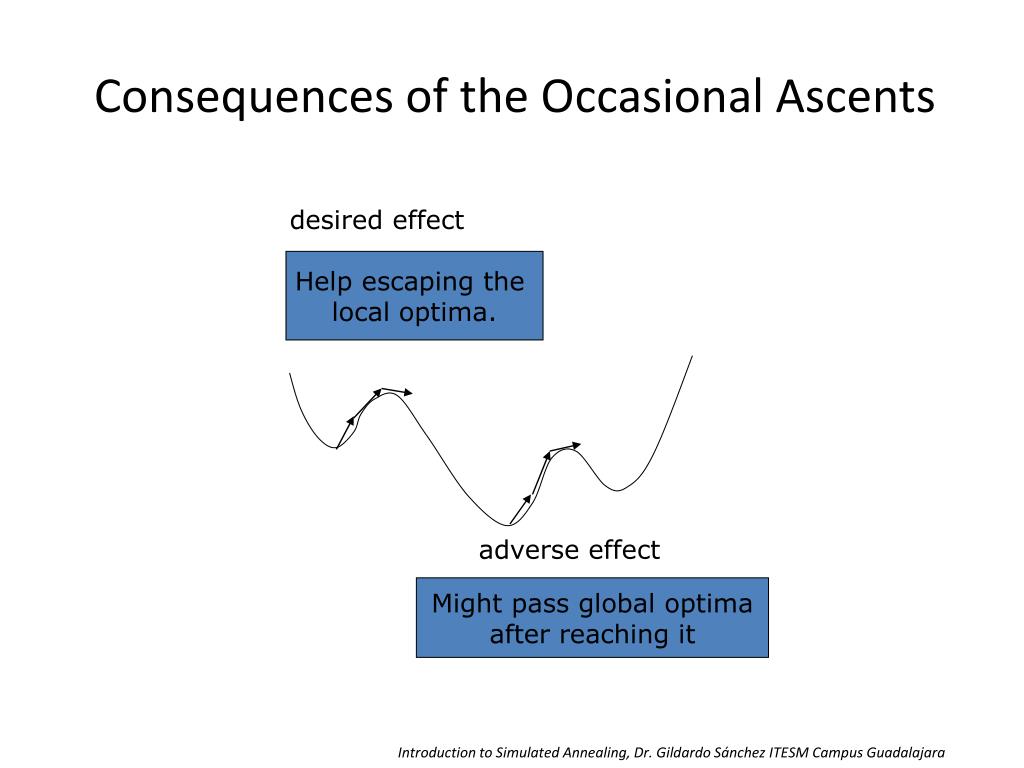 Consequences of the Occasional Ascents

desired effect

Help escaping the local optima.

adverse effect

Might pass global optima after reaching it

Introduction to Simulated Annealing, Dr. Gildardo Sánchez ITESM Campus Guadalajara